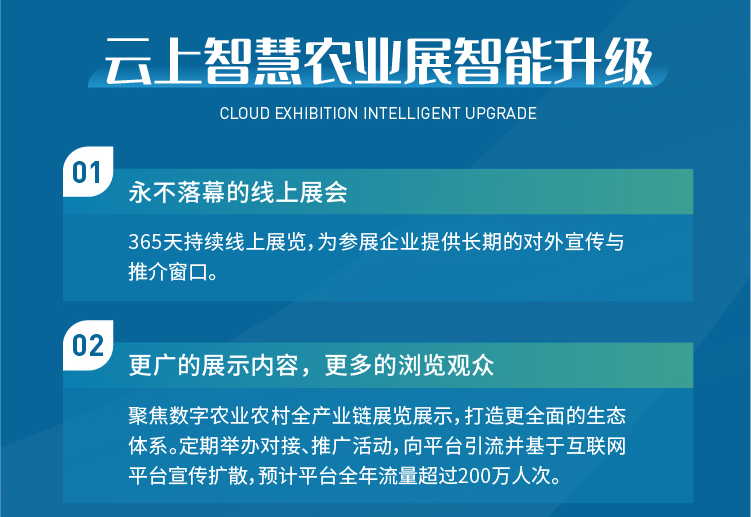 云上智慧农业展智能升级

CLOUD EXHIBITION INTELLIGENT UPGRADE

01

永不落幕的线上展会

365天持续线上展览，为参展企业提供长期的对外宣传与推介窗口。

02

更广的展示内容，更多的浏览观众

聚焦数字农业农村全产业链展览展示，打造更全面的生态体系。定期举办对接、推广活动，向平台引流并基于互联网平台宣传扩散，预计平台全年流量超过200万人次。